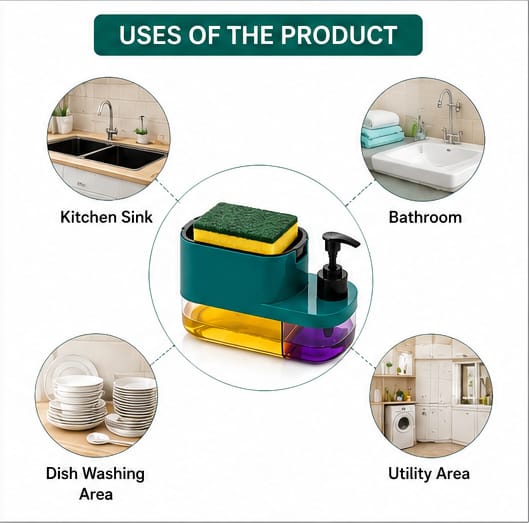 USES OF THE PRODUCT

Kitchen Sink

Bathroom

Dish Washing
Area

Utility Area